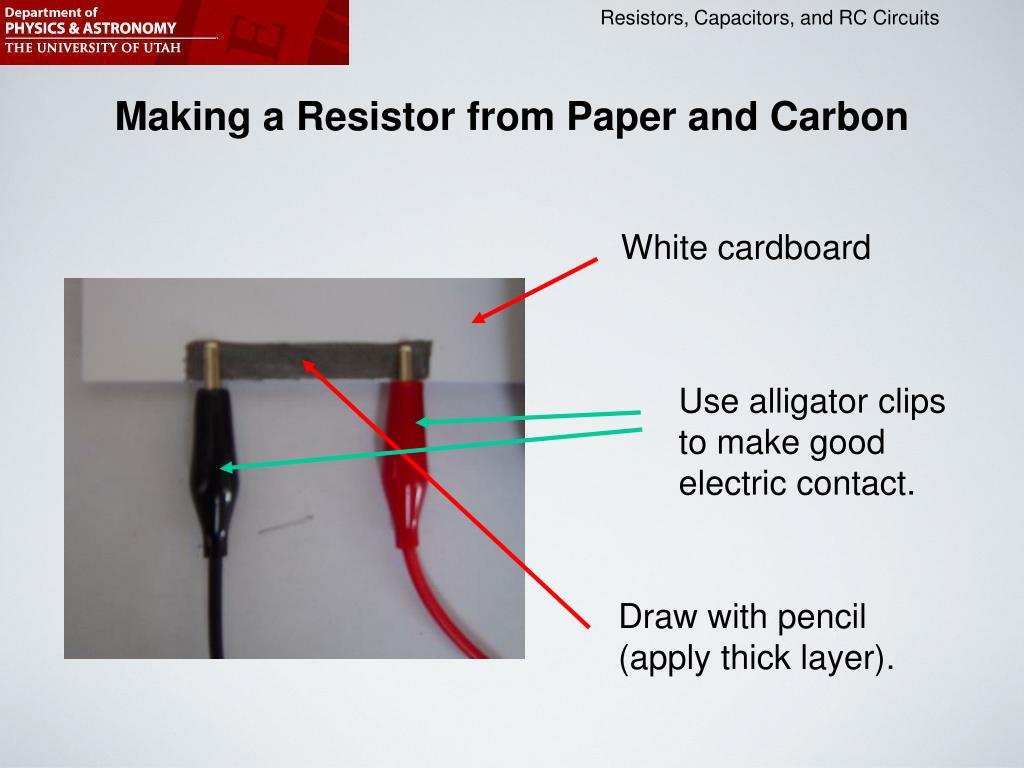 Department of
PHYSICS & ASTRONOMY
THE UNIVERSITY OF UTAH

Resistors, Capacitors, and RC Circuits

Making a Resistor from Paper and Carbon

White cardboard

Use alligator clips to make good electric contact.

Draw with pencil (apply thick layer).